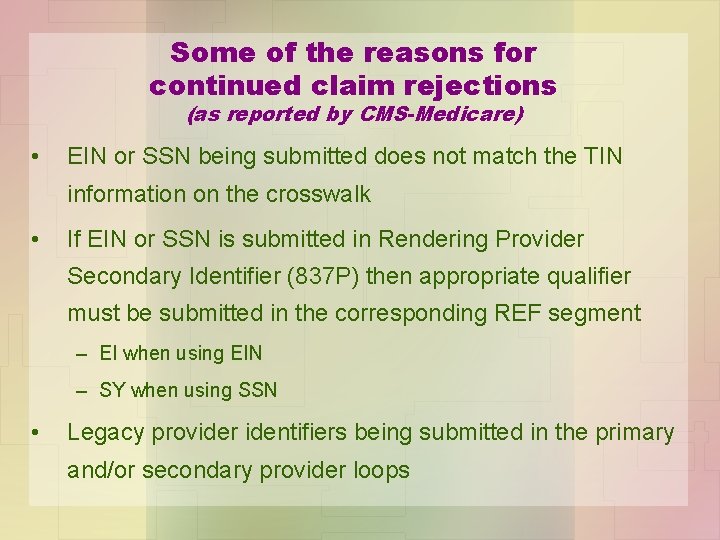 Some of the reasons for continued claim rejections
(as reported by CMS-Medicare)

• EIN or SSN being submitted does not match the TIN information on the crosswalk

• If EIN or SSN is submitted in Rendering Provider Secondary Identifier (837P) then appropriate qualifier must be submitted in the corresponding REF segment

– EI when using EIN

– SY when using SSN

• Legacy provider identifiers being submitted in the primary and/or secondary provider loops